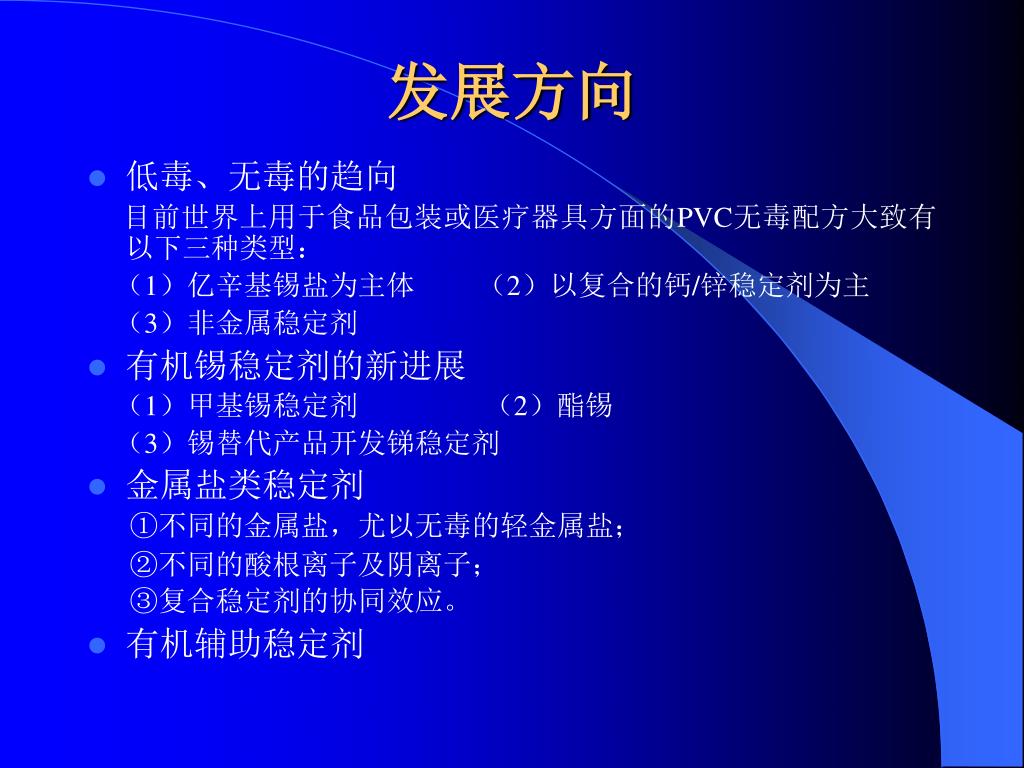 发展方向

低毒、无毒的趋向

目前世界上用于食品包装或医疗器具方面的PVC无毒配方大致有以下三种类型：

（1）亿辛基锡盐为主体　　（2）以复合的钙/锌稳定剂为主

（3）非金属稳定剂

有机锡稳定剂的新进展

（1）甲基锡稳定剂　　（2）酯锡

（3）锡替代产品开发锑稳定剂

金属盐类稳定剂

①不同的金属盐，尤以无毒的轻金属盐；

②不同的酸根离子及阴离子；

③复合稳定剂的协同效应。

有机辅助稳定剂